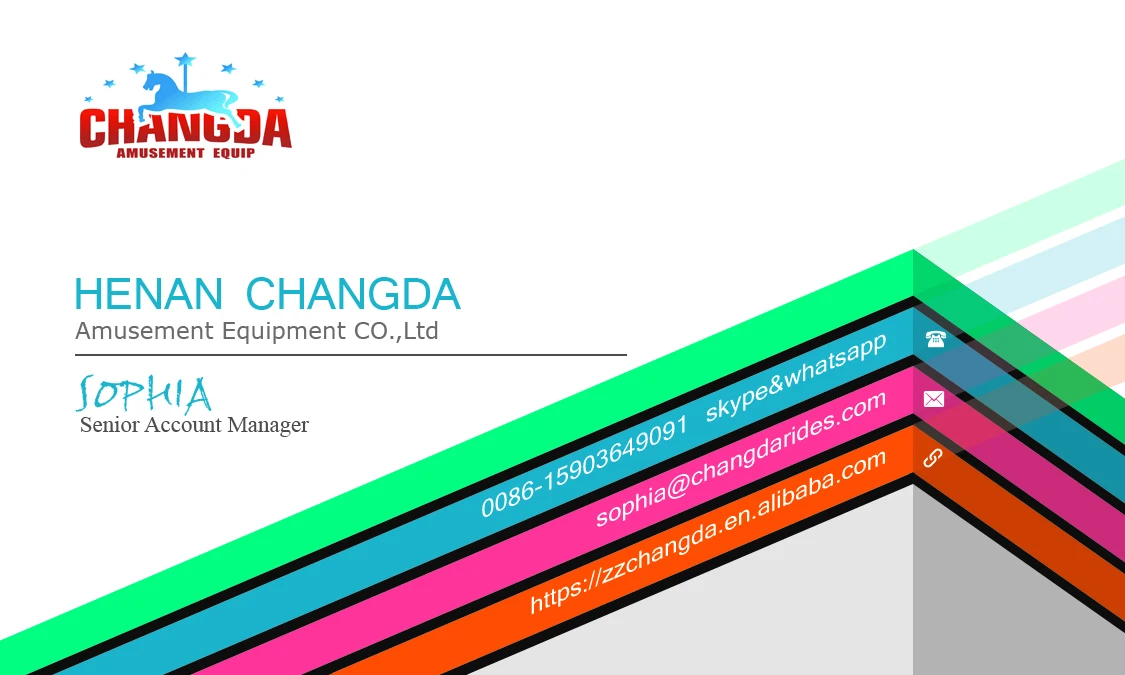 CHANGDA
AMUSEMENT EQUIP

HENAN CHANGDA
Amusement Equipment CO.,Ltd

SOPHIA
Senior Account Manager

0086-15903649091 skype&whatsapp
sophia@changdarides.com
https://zzchangda.en.alibaba.com